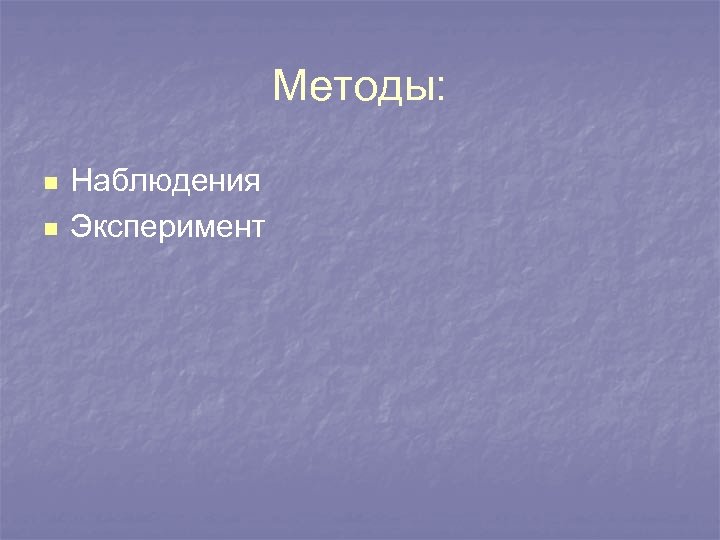 Методы:

- Наблюдения
- Эксперимент